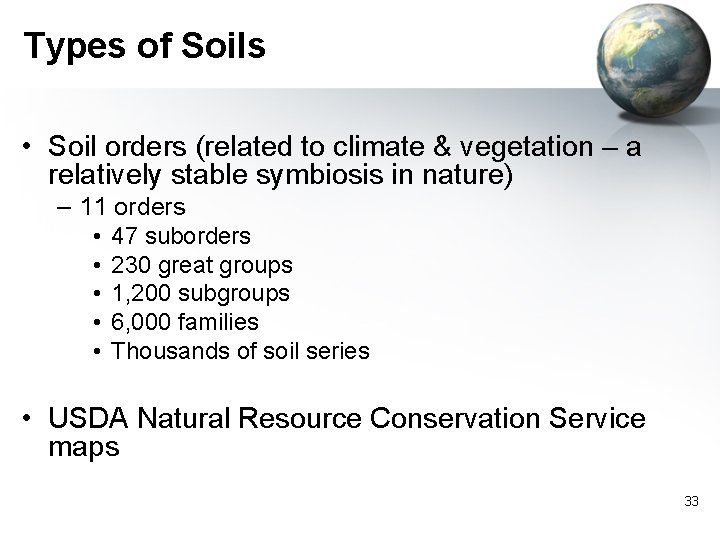 Types of Soils

• Soil orders (related to climate & vegetation – a relatively stable symbiosis in nature)
  – 11 orders
    • 47 suborders
    • 230 great groups
    • 1,200 subgroups
    • 6,000 families
    • Thousands of soil series

• USDA Natural Resource Conservation Service maps

33